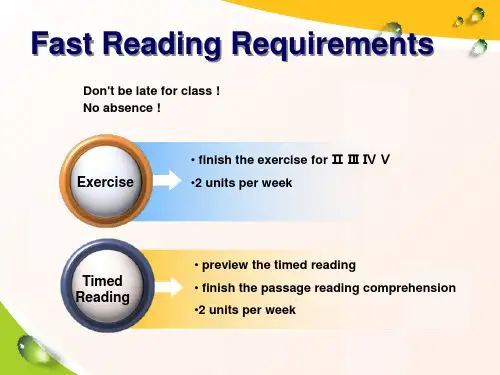 Fast Reading Requirements

Don't be late for class !
No absence !

Exercise

• finish the exercise for Ⅱ Ⅲ Ⅳ Ⅴ
•2 units per week

Timed Reading

• preview the timed reading
• finish the passage reading comprehension
•2 units per week